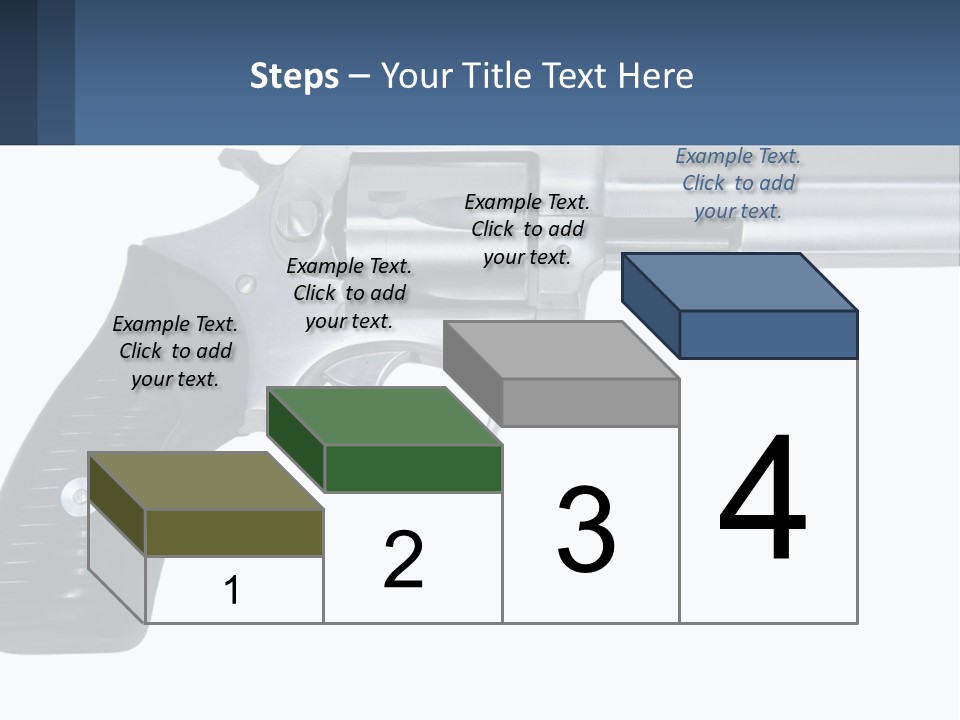 Steps – Your Title Text Here

Example Text. Click to add your text.

Example Text. Click to add your text.

Example Text. Click to add your text.

Example Text. Click to add your text.

1

2

3

4